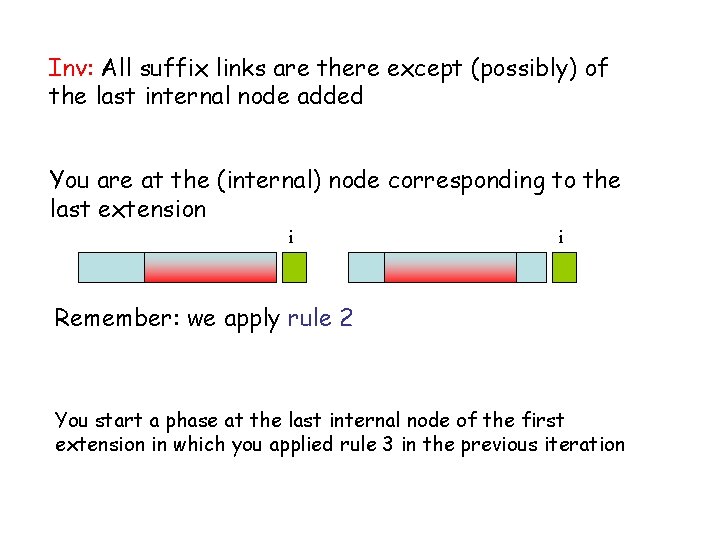 Inv: All suffix links are there except (possibly) of the last internal node added

You are at the (internal) node corresponding to the last extension

i

i

Remember: we apply rule 2

You start a phase at the last internal node of the first extension in which you applied rule 3 in the previous iteration